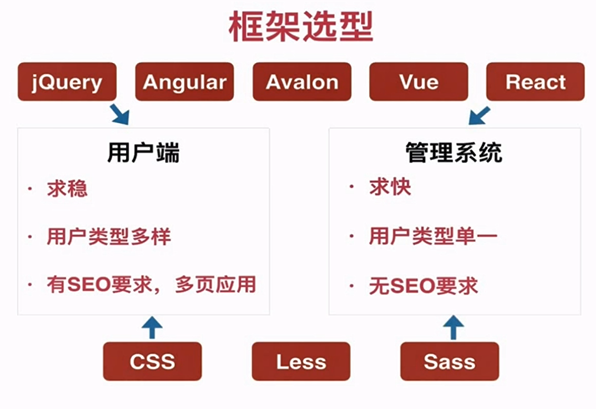 框架选型

jQuery Angular Avalon Vue React

用户端
· 求稳
· 用户类型多样
· 有SEO要求，多页应用

管理系统
· 求快
· 用户类型单一
· 无SEO要求

CSS Less Sass